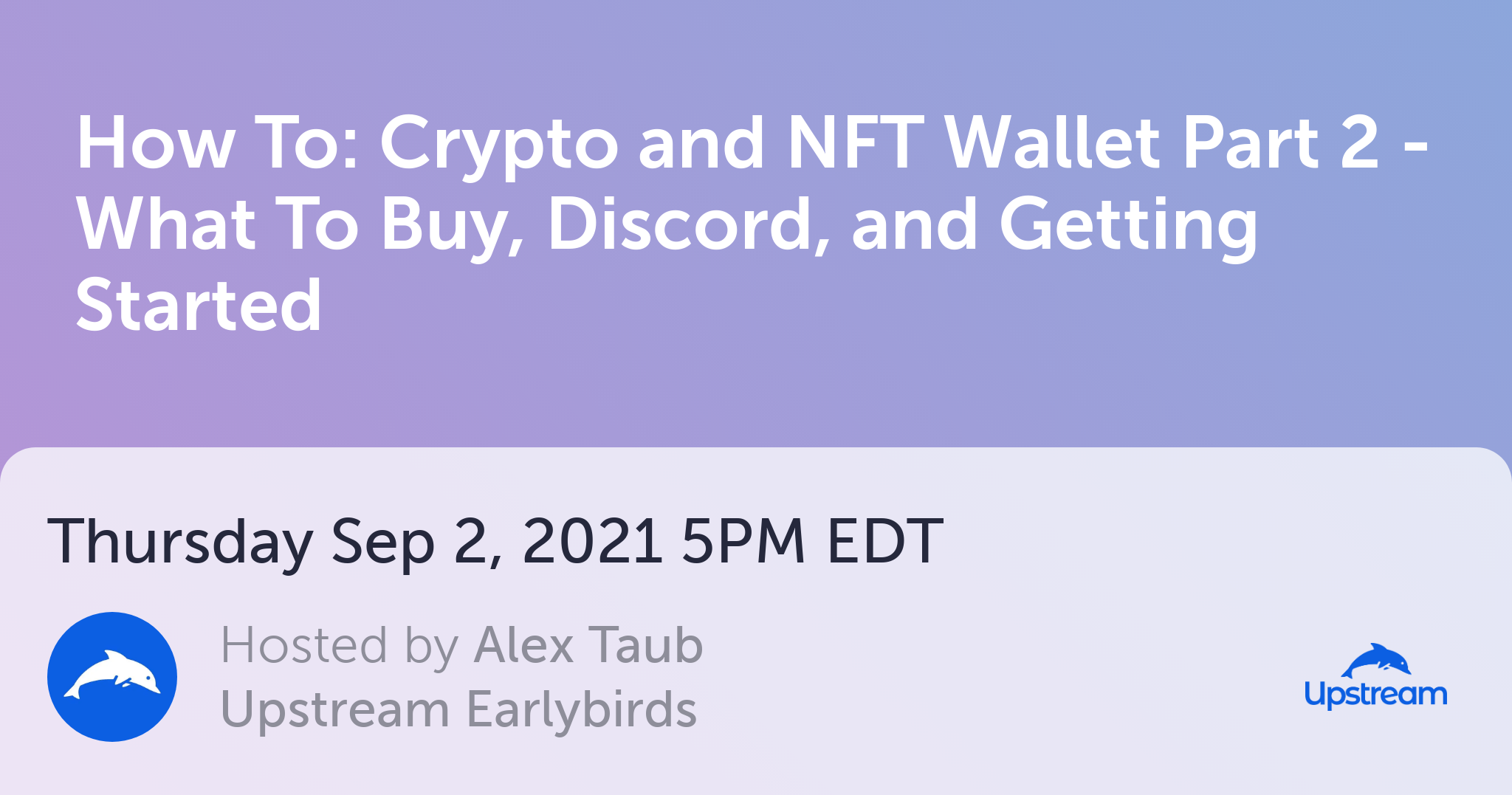 How To: Crypto and NFT Wallet Part 2 - What To Buy, Discord, and Getting Started

Thursday Sep 2, 2021 5PM EDT

Hosted by Alex Taub
Upstream Earlybirds

Upstream